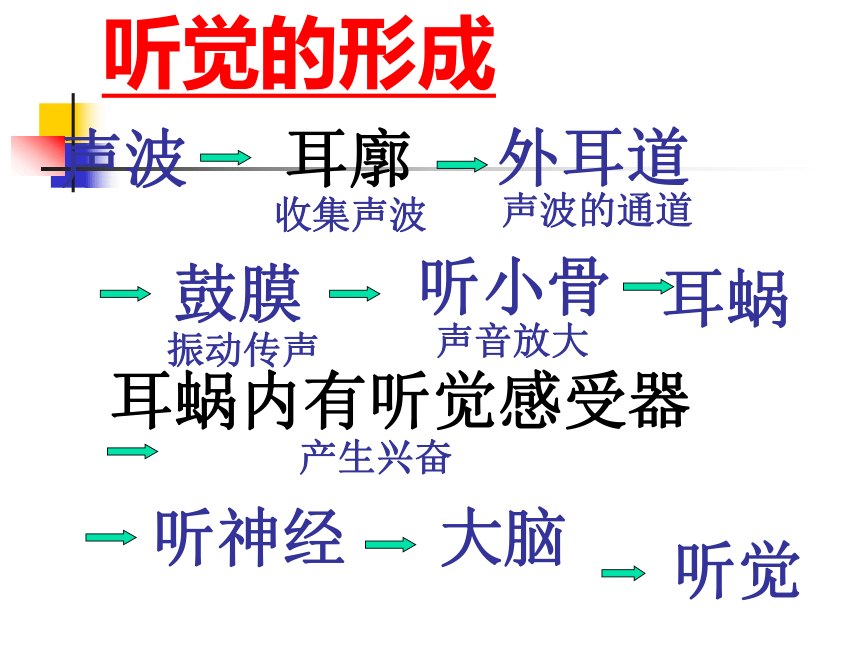 听觉的形成

声波 → 耳廓 → 外耳道
收集声波 声波的通道

→ 鼓膜 → 听小骨 → 耳蜗
振动传声 声音放大

耳蜗内有听觉感受器
→ 产生兴奋

→ 听神经 → 大脑 → 听觉